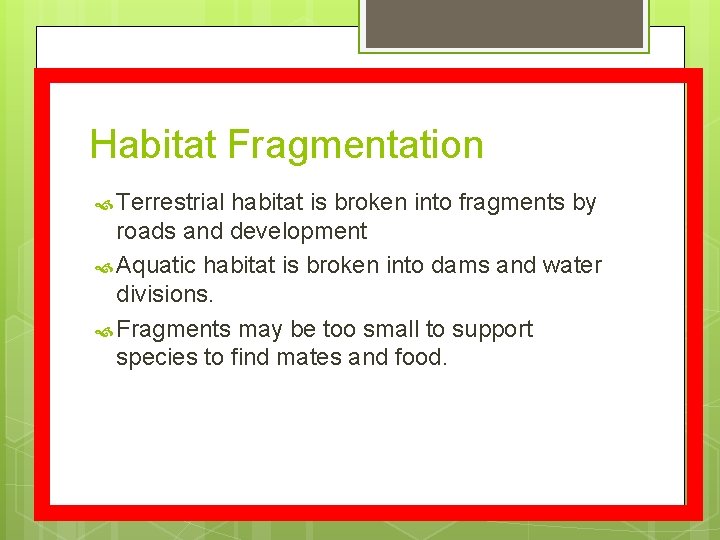 Habitat Fragmentation

Terrestrial habitat is broken into fragments by roads and development

Aquatic habitat is broken into dams and water divisions.

Fragments may be too small to support species to find mates and food.